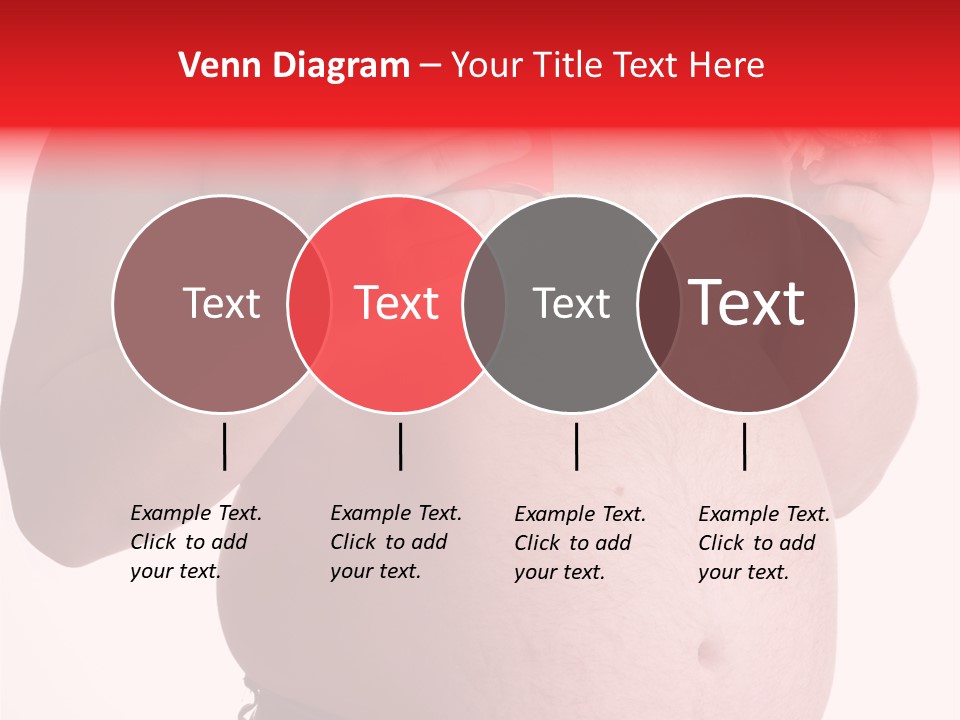 Venn Diagram – Your Title Text Here

Text

Text

Text

Text

Example Text. Click to add your text.

Example Text. Click to add your text.

Example Text. Click to add your text.

Example Text. Click to add your text.